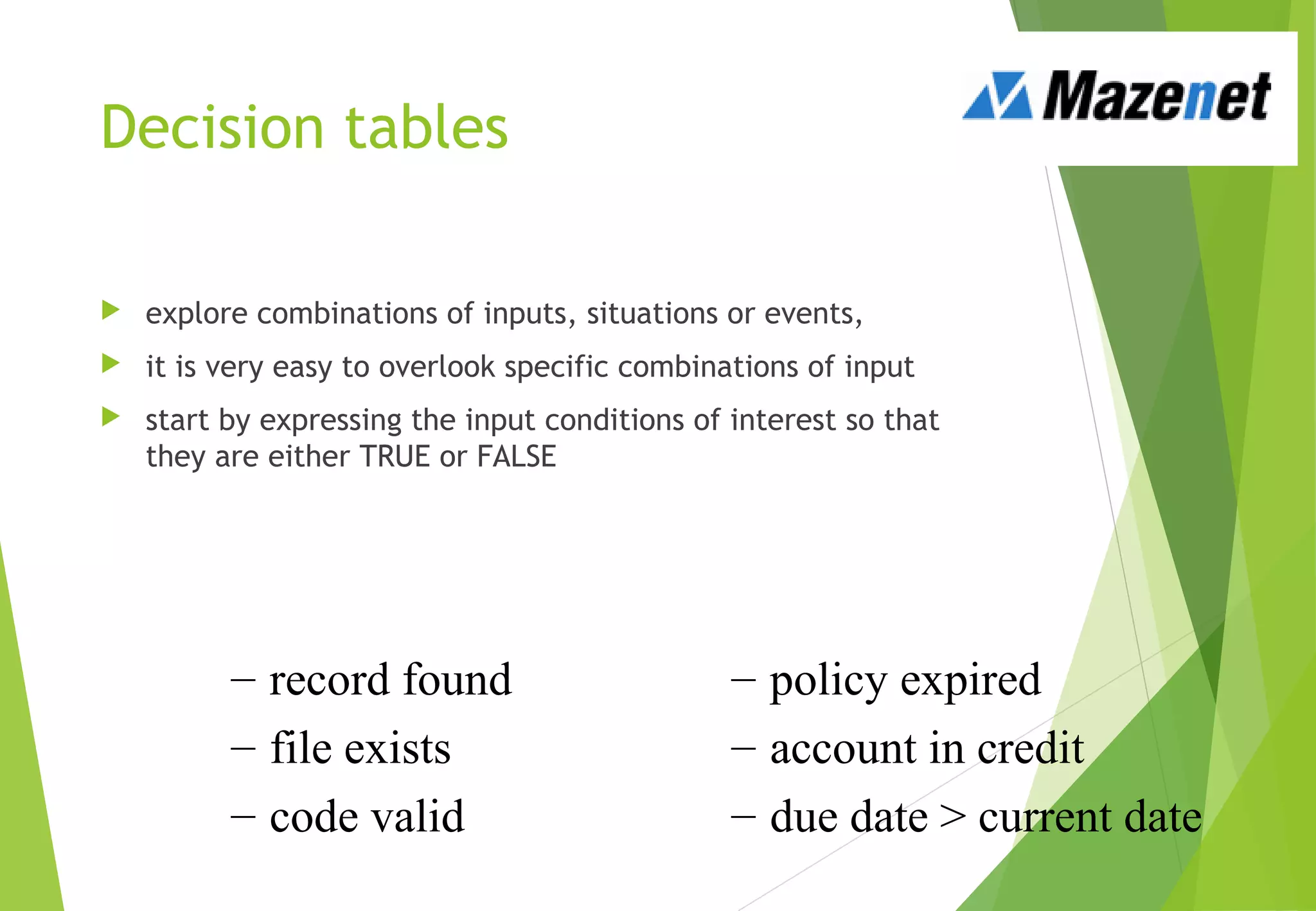 Decision tables

Mazenet

explore combinations of inputs, situations or events,

it is very easy to overlook specific combinations of input

start by expressing the input conditions of interest so that they are either TRUE or FALSE

– record found
– file exists
– code valid

– policy expired
– account in credit
– due date > current date